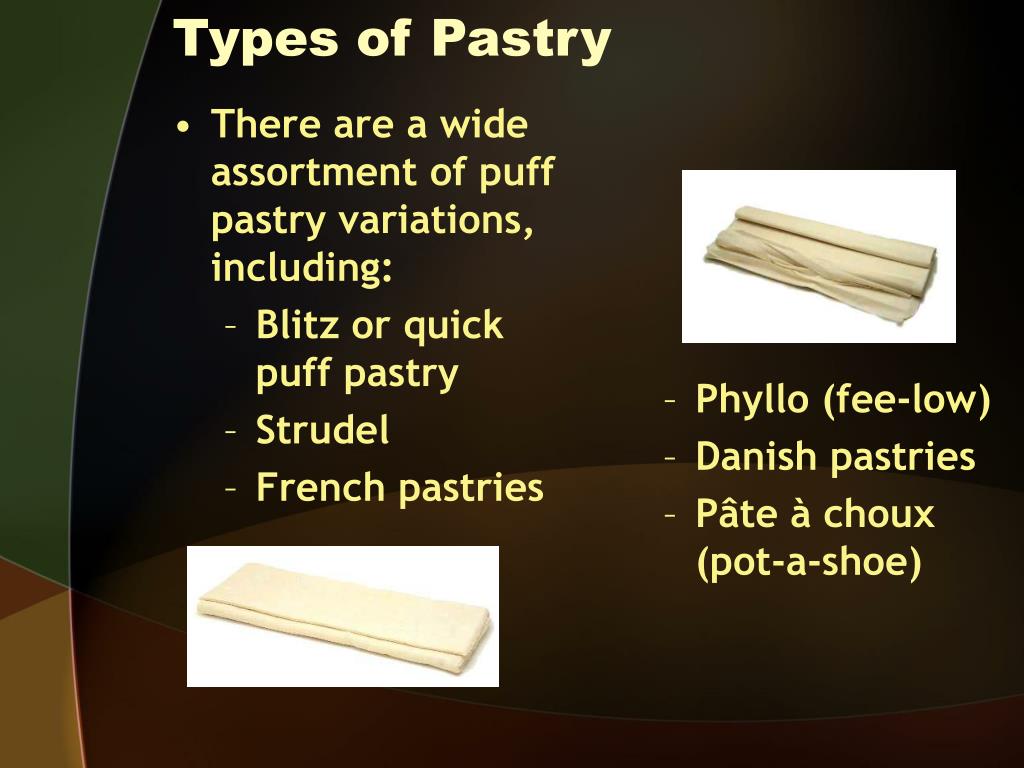 Types of Pastry

• There are a wide assortment of puff pastry variations, including:
– Blitz or quick puff pastry
– Strudel
– French pastries

– Phyllo (fee-low)
– Danish pastries
– Pâte à choux (pot-a-shoe)